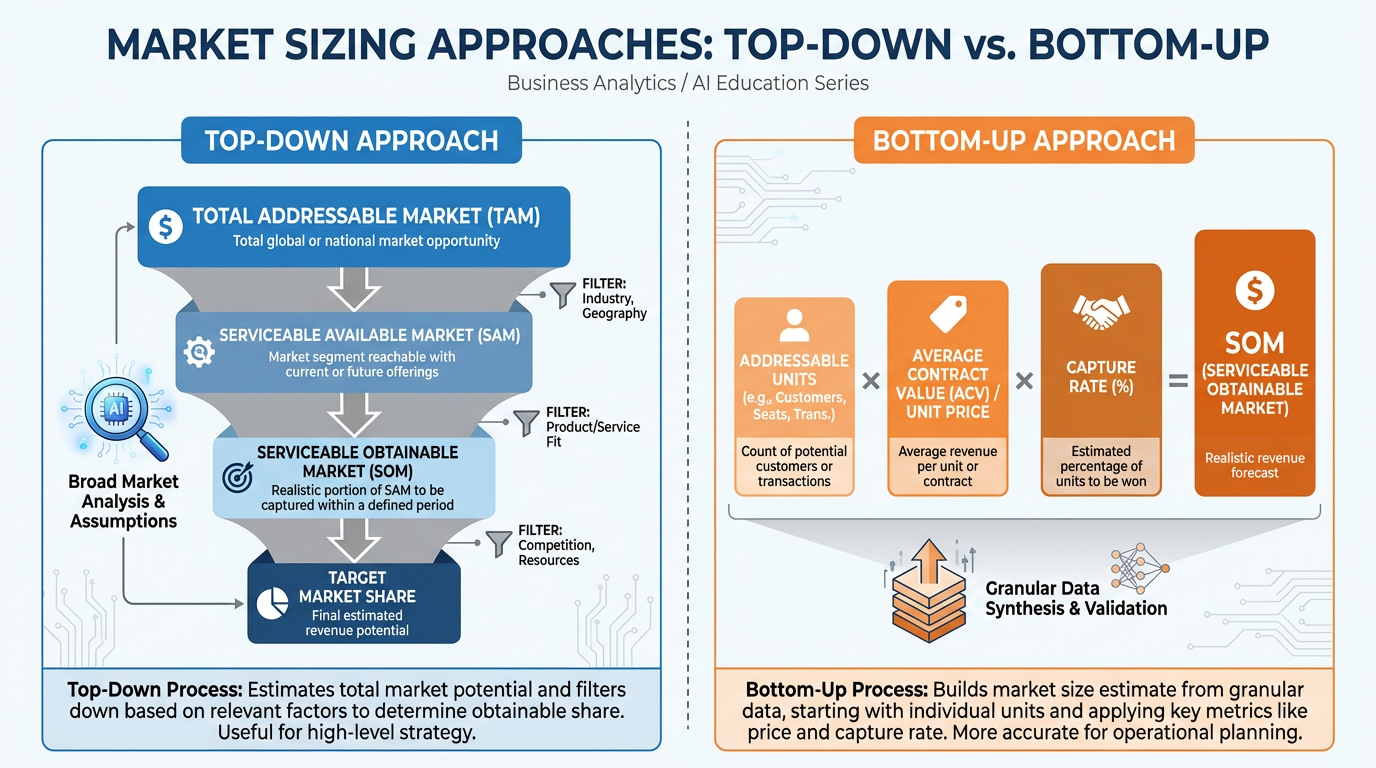 MARKET SIZING APPROACHES: TOP-DOWN vs. BOTTOM-UP

Business Analytics / AI Education Series

TOP-DOWN APPROACH

TOTAL ADDRESSABLE MARKET (TAM)
Total global or national market opportunity

FILTER: Industry, Geography

SERVICEABLE AVAILABLE MARKET (SAM)
Market segment reachable with current or future offerings

FILTER: Product/Service Fit

SERVICEABLE OBTAINABLE MARKET (SOM)
Realistic portion of SAM to be captured within a defined period

FILTER: Competition, Resources

TARGET MARKET SHARE
Final estimated revenue potential

AI

Broad Market Analysis & Assumptions

Top-Down Process: Estimates total market potential and filters down based on relevant factors to determine obtainable share. Useful for high-level strategy.

BOTTOM-UP APPROACH

ADDRESSABLE UNITS (e.g., Customers, Seats, Trans.)
Count of potential customers or transactions

×

AVERAGE CONTRACT VALUE (ACV) / UNIT PRICE
Average revenue per unit or contract

×

CAPTURE RATE (%)
Estimated percentage of units to be won

=

SOM (SERVICEABLE OBTAINABLE MARKET)
Realistic revenue forecast

Granular Data Synthesis & Validation

Bottom-Up Process: Builds market size estimate from granular data, starting with individual units and applying key metrics like price and capture rate. More accurate for operational planning.